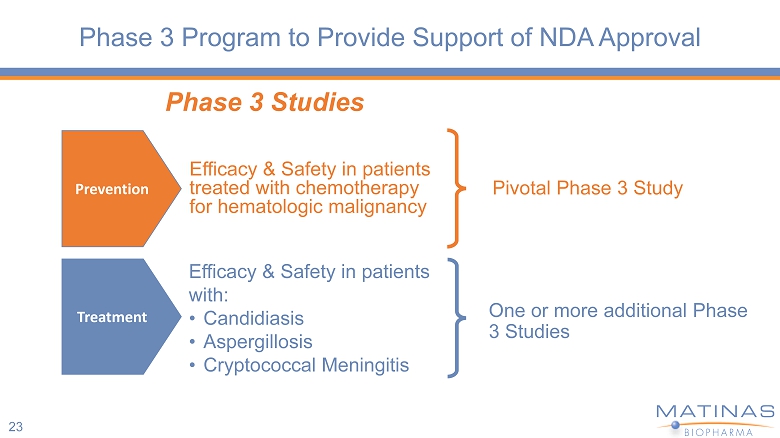 Phase 3 Program to Provide Support of NDA Approval

Phase 3 Studies

Prevention

Efficacy & Safety in patients treated with chemotherapy for hematologic malignancy

Pivotal Phase 3 Study

Treatment

Efficacy & Safety in patients with:
• Candidiasis
• Aspergillosis
• Cryptococcal Meningitis

One or more additional Phase 3 Studies

23

MATINAS
BIOPHARMA